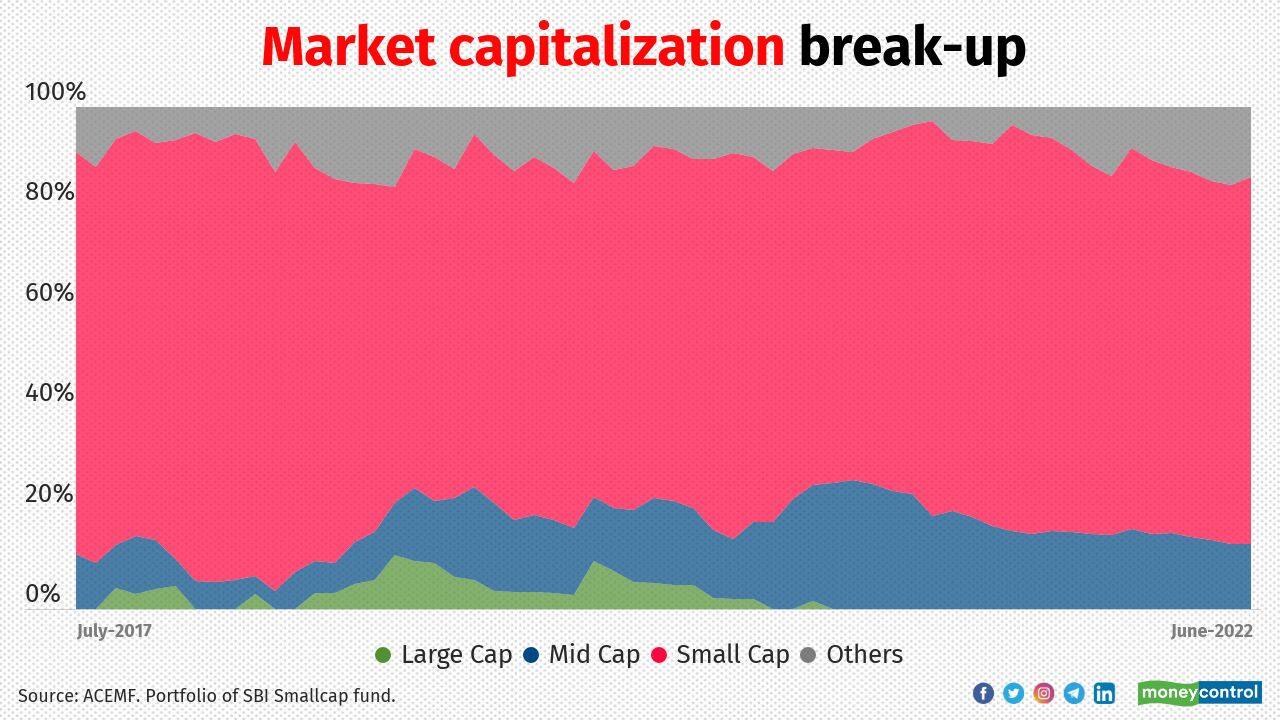 Market capitalization break-up

100%
80%
60%
40%
20%
0%

July-2017
June-2022

Large Cap  Mid Cap  Small Cap  Others

Source: ACEMF. Portfolio of SBI Smallcap fund.

moneycontrol